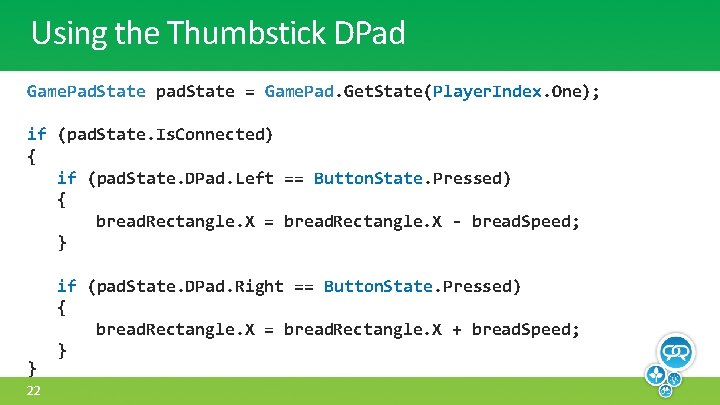 Using the Thumbstick DPad

GamePadState padState = GamePad.GetState(PlayerIndex.One);

if (padState.IsConnected)
{
    if (padState.DPad.Left == ButtonState.Pressed)
    {
        breadRectangle.X = breadRectangle.X - breadSpeed;
    }

    if (padState.DPad.Right == ButtonState.Pressed)
    {
        breadRectangle.X = breadRectangle.X + breadSpeed;
    }
}

22